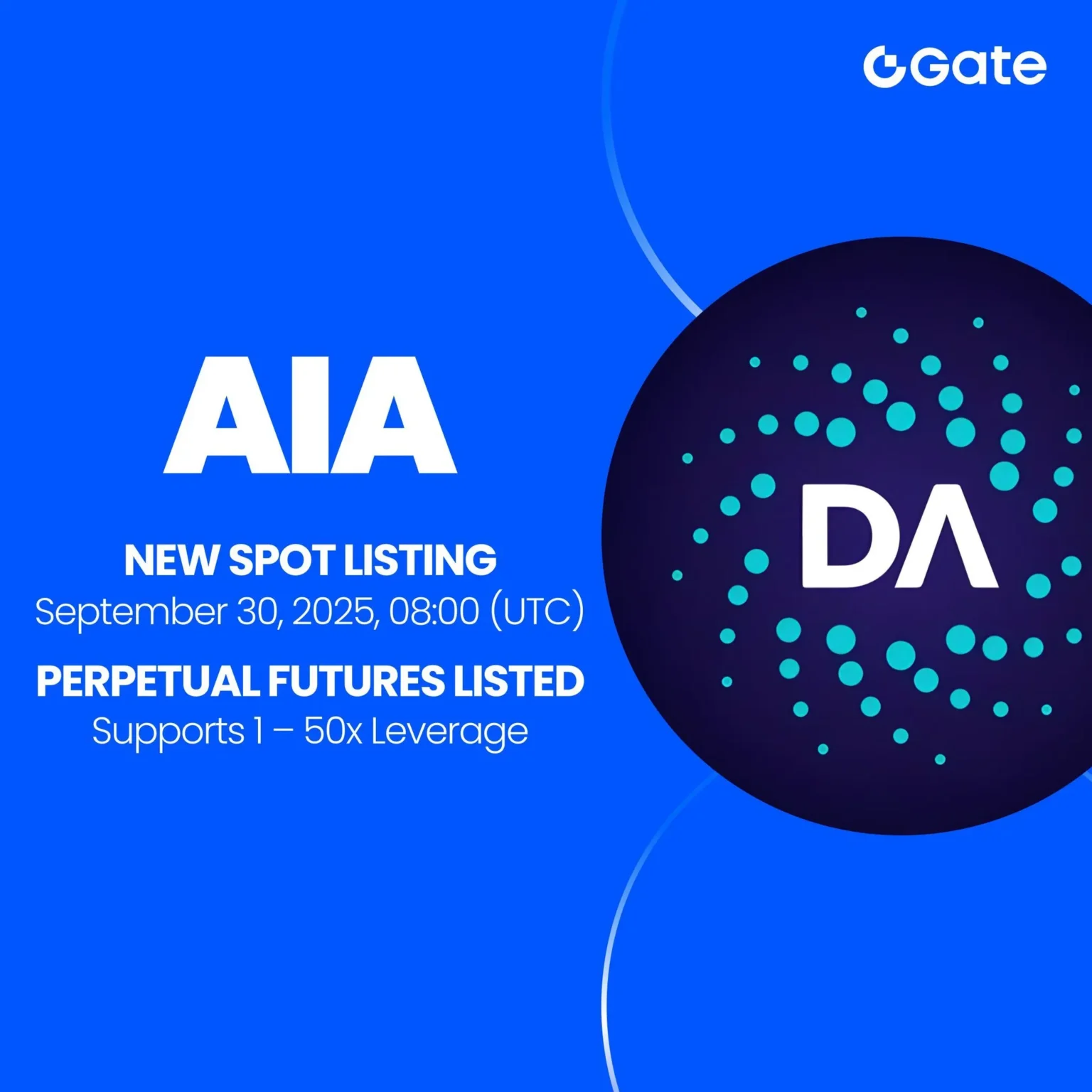 Gate

AIA

NEW SPOT LISTING
September 30, 2025, 08:00 (UTC)

PERPETUAL FUTURES LISTED
Supports 1 – 50x Leverage

DA